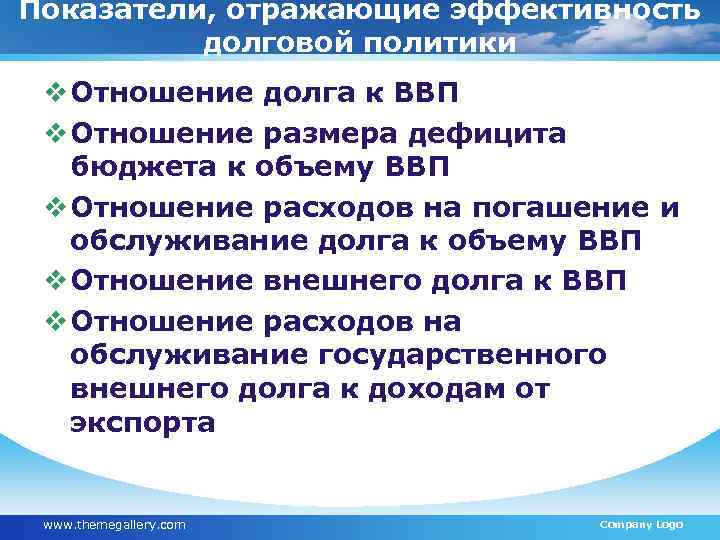 Показатели, отражающие эффективность долговой политики

❖ Отношение долга к ВВП
❖ Отношение размера дефицита бюджета к объему ВВП
❖ Отношение расходов на погашение и обслуживание долга к объему ВВП
❖ Отношение внешнего долга к ВВП
❖ Отношение расходов на обслуживание государственного внешнего долга к доходам от экспорта

www.themegallery.com

Company Logo